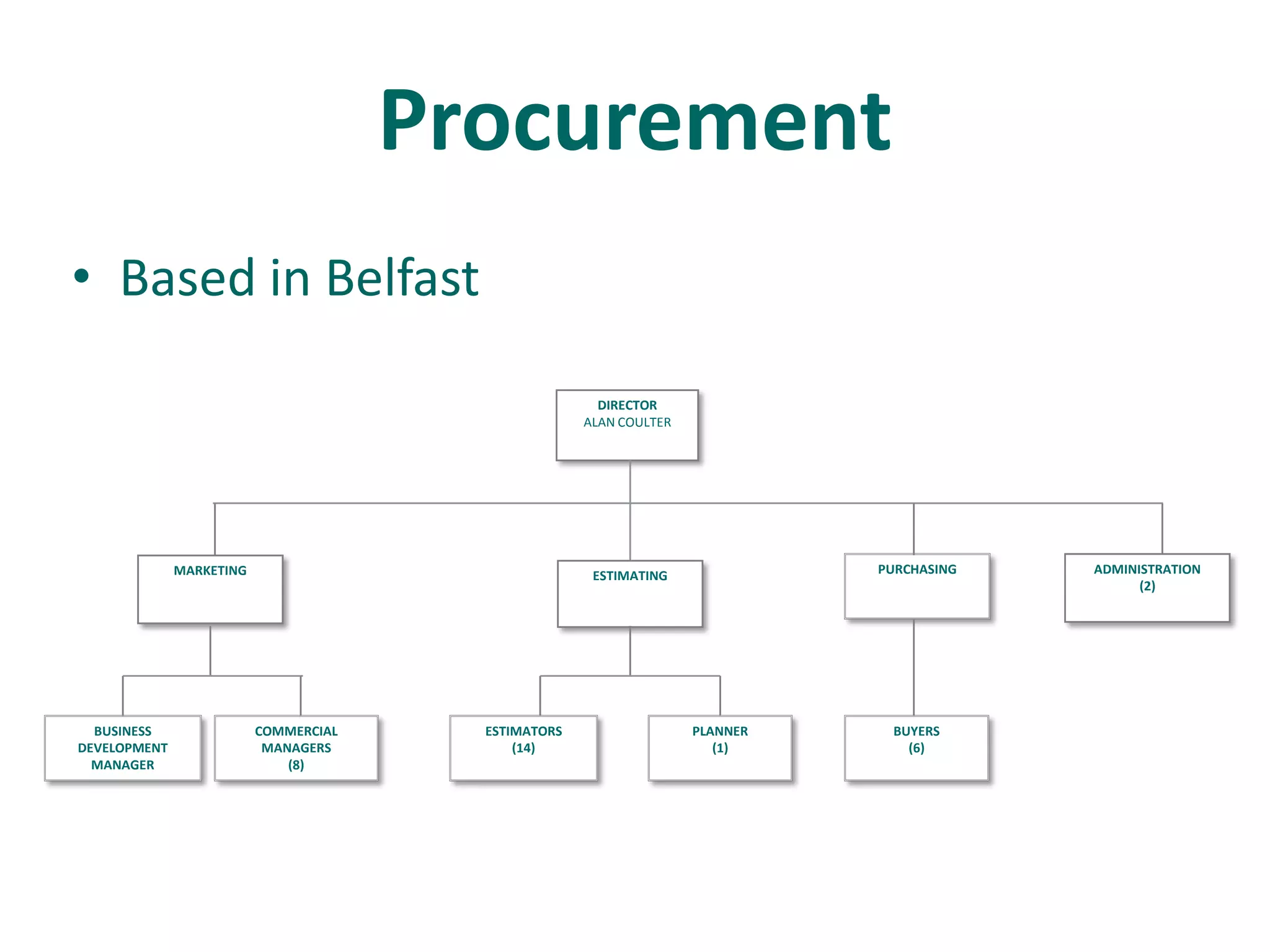 Procurement

• Based in Belfast

DIRECTOR
ALAN COULTER

MARKETING

ESTIMATING

PURCHASING

ADMINISTRATION
(2)

BUSINESS DEVELOPMENT MANAGER

COMMERCIAL MANAGERS
(8)

ESTIMATORS
(14)

PLANNER
(1)

BUYERS
(6)